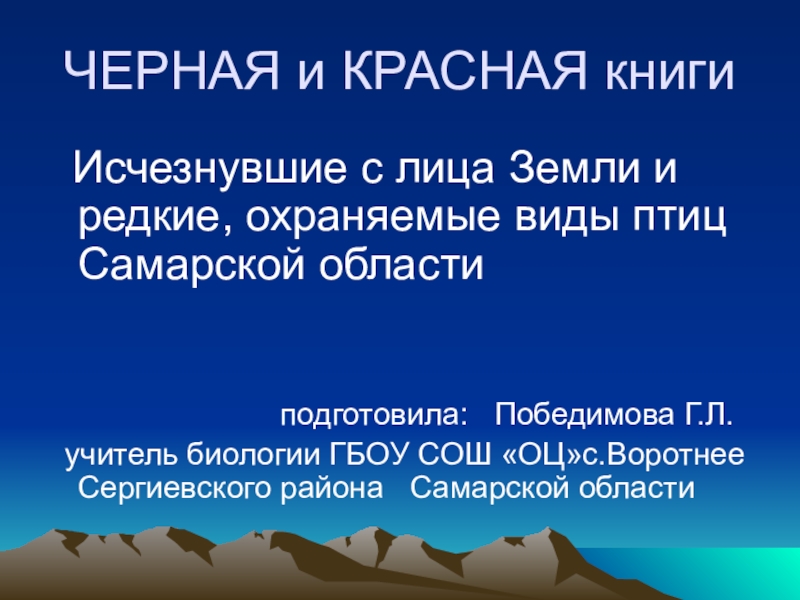 ЧЕРНАЯ и КРАСНАЯ книги

Исчезнувшие с лица Земли и редкие, охраняемые виды птиц Самарской области

подготовила: Победимова Г.Л.

учитель биологии ГБОУ СОШ «ОЦ»с.Воротнее Сергиевского района Самарской области